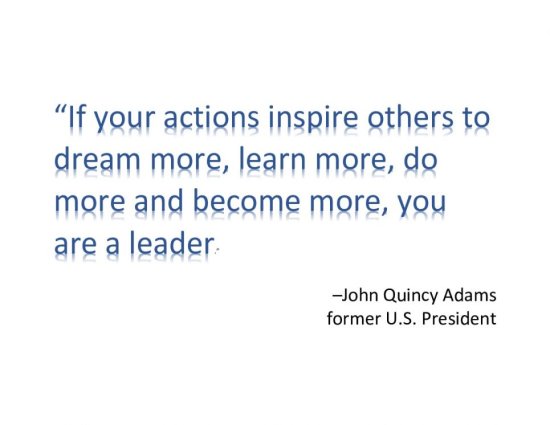 “If your actions inspire others to dream more, learn more, do more and become more, you are a leader.

–John Quincy Adams
former U.S. President